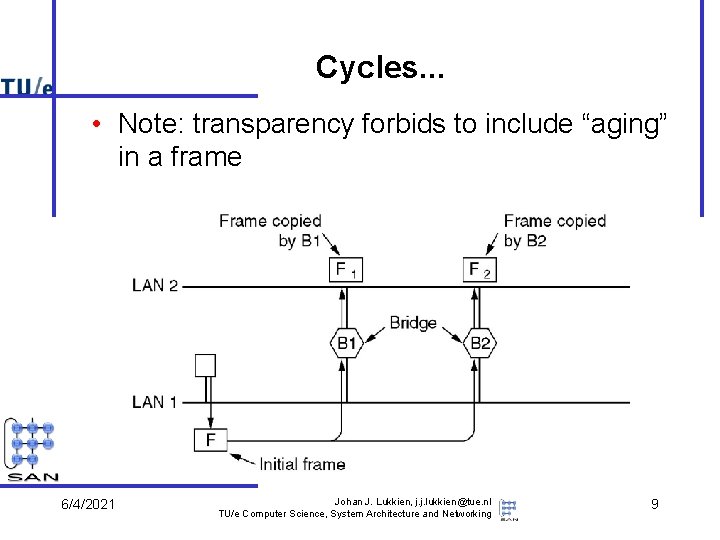 TU/e

Cycles...

• Note: transparency forbids to include “aging” in a frame

Frame copied by B1

Frame copied by B2

$F_1$

$F_2$

LAN 2

Bridge

B1

B2

LAN 1

F

Initial frame

SAN

6/4/2021

Johan J. Lukkien, j.j.lukkien@tue.nl
TU/e Computer Science, System Architecture and Networking

SAN

9